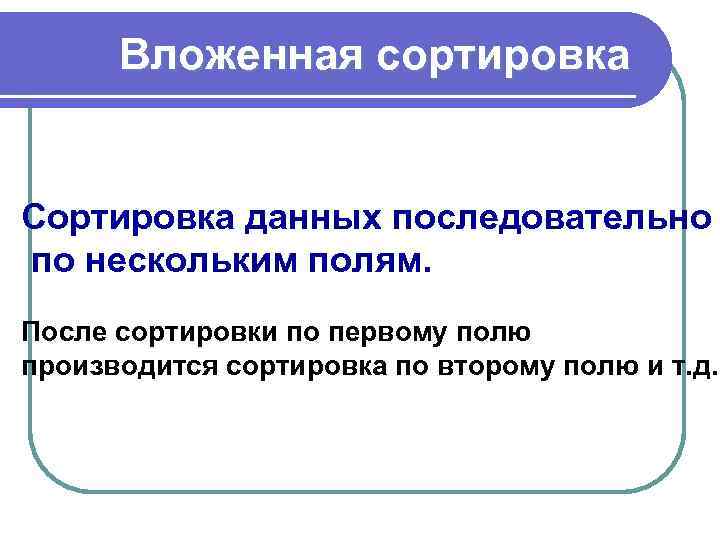 Вложенная сортировка

Сортировка данных последовательно по нескольким полям.

После сортировки по первому полю производится сортировка по второму полю и т.д.